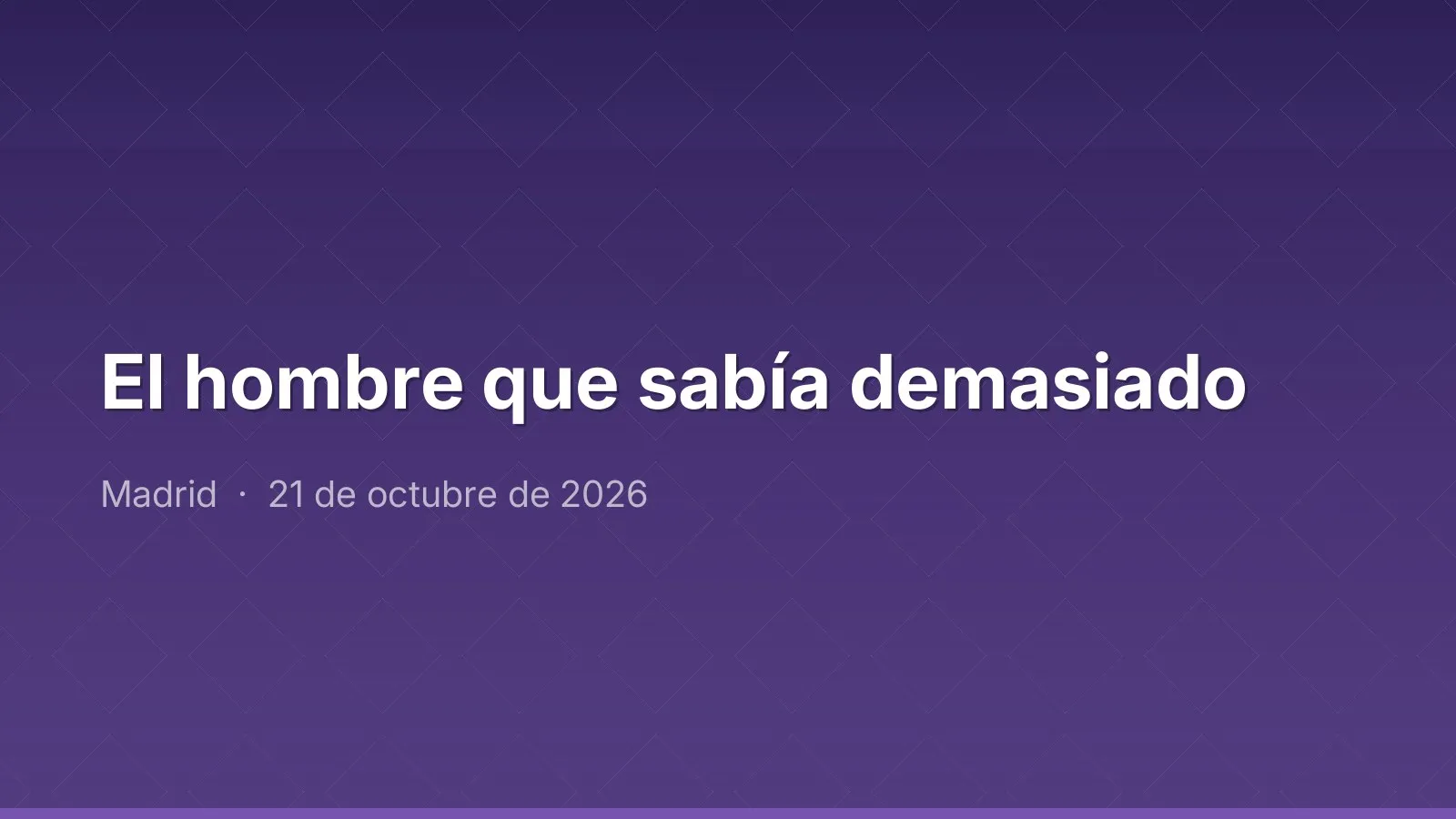 El hombre que sabía demasiado

Madrid · 21 de octubre de 2026